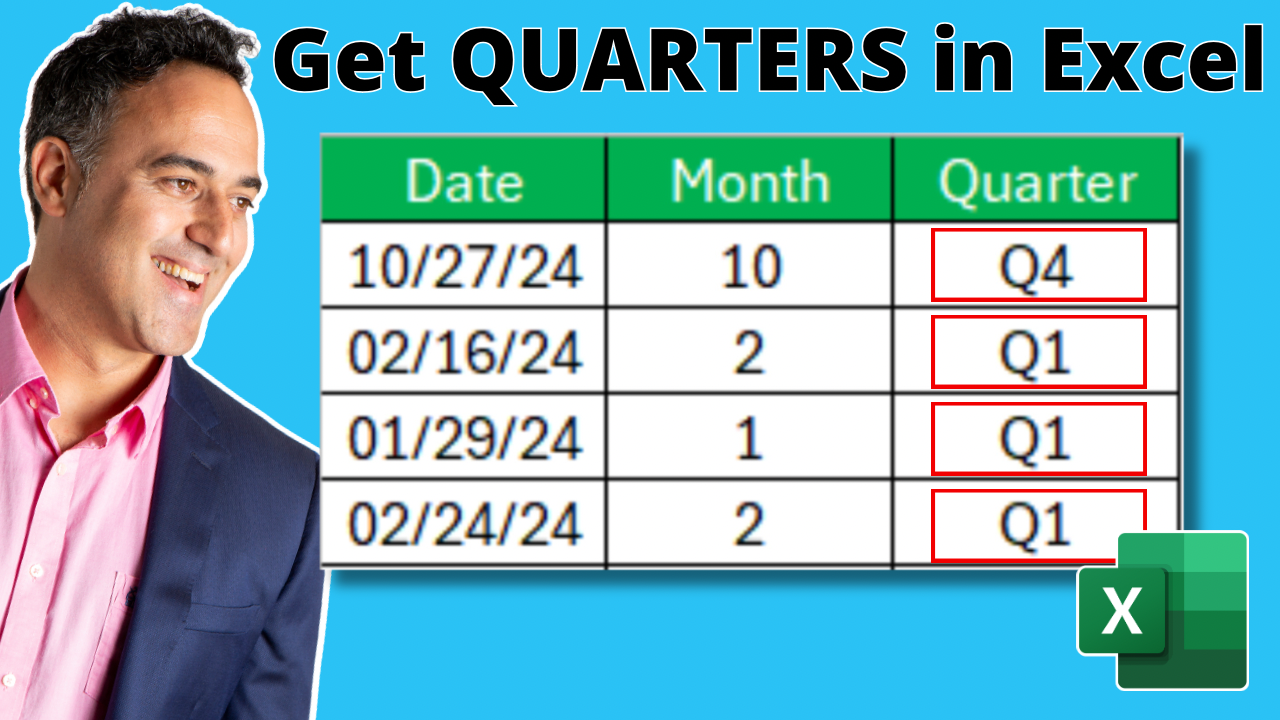 Get QUARTERS in Excel

| Date | Month | Quarter |
|---|---|---|
| 10/27/24 | 10 | Q4 |
| 02/16/24 | 2 | Q1 |
| 01/29/24 | 1 | Q1 |
| 02/24/24 | 2 | Q1 |

X